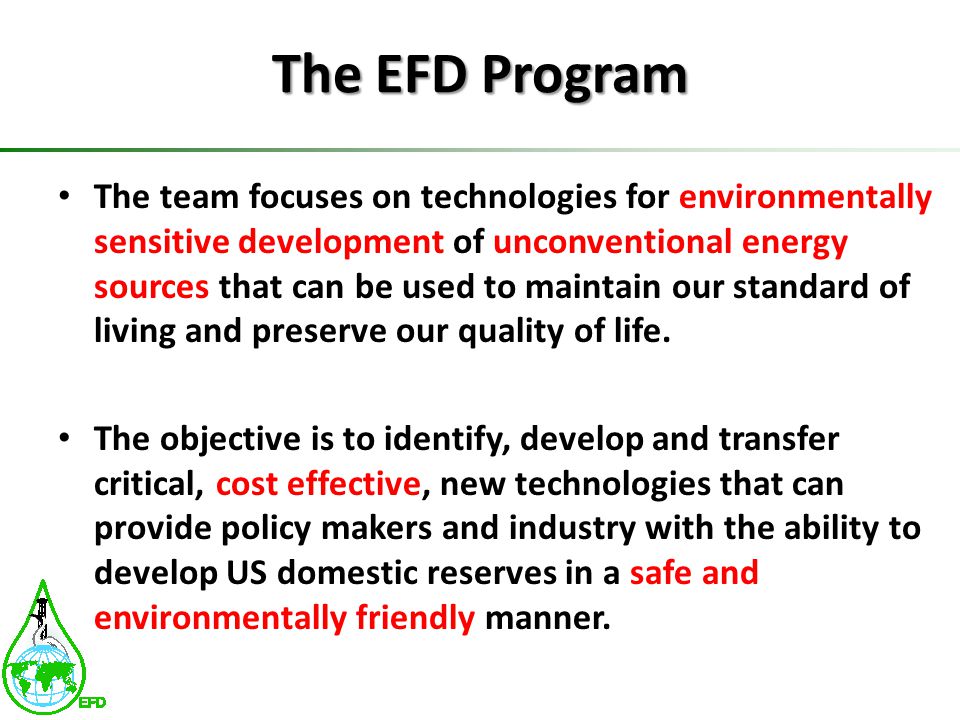 The EFD Program

• The team focuses on technologies for environmentally sensitive development of unconventional energy sources that can be used to maintain our standard of living and preserve our quality of life.

• The objective is to identify, develop and transfer critical, cost effective, new technologies that can provide policy makers and industry with the ability to develop US domestic reserves in a safe and environmentally friendly manner.

EFD